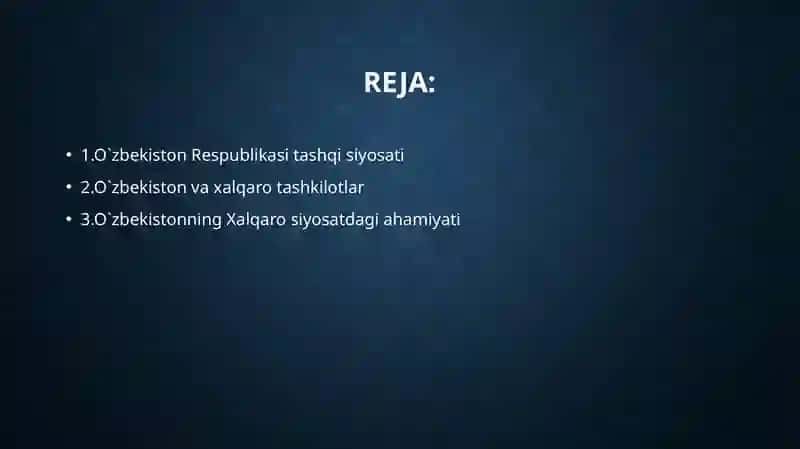 REJA:

• 1.O`zbekiston Respublikasi tashqi siyosati
• 2.O`zbekiston va xalqaro tashkilotlar
• 3.O`zbekistonning Xalqaro siyosatdagi ahamiyati